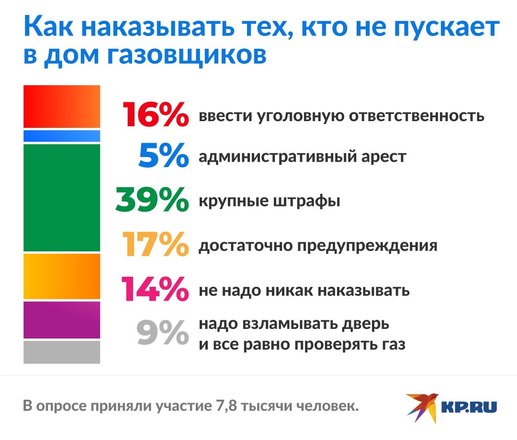 Как наказывать тех, кто не пускает в дом газовщиков

16% ввести уголовную ответственность

5% административный арест

39% крупные штрафы

17% достаточно предупреждения

14% не надо никак наказывать

9% надо взламывать дверь и все равно проверять газ

В опросе приняли участие 7,8 тысячи человек.

KP.RU